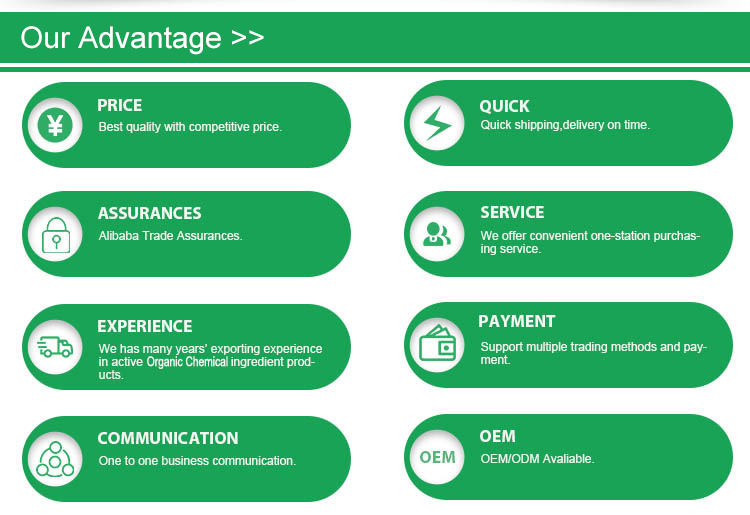 Our Advantage >>

¥

PRICE
Best quality with competitive price.

ASSURANCES
Alibaba Trade Assurances.

EXPERIENCE
We has many years' exporting experience in active Organic Chemical ingredient products.

COMMUNICATION
One to one business communication.

QUICK
Quick shipping,delivery on time.

SERVICE
We offer convenient one-station purchasing service.

PAYMENT
Support multiple trading methods and payment.

OEM

OEM
OEM/ODM Avaliable.